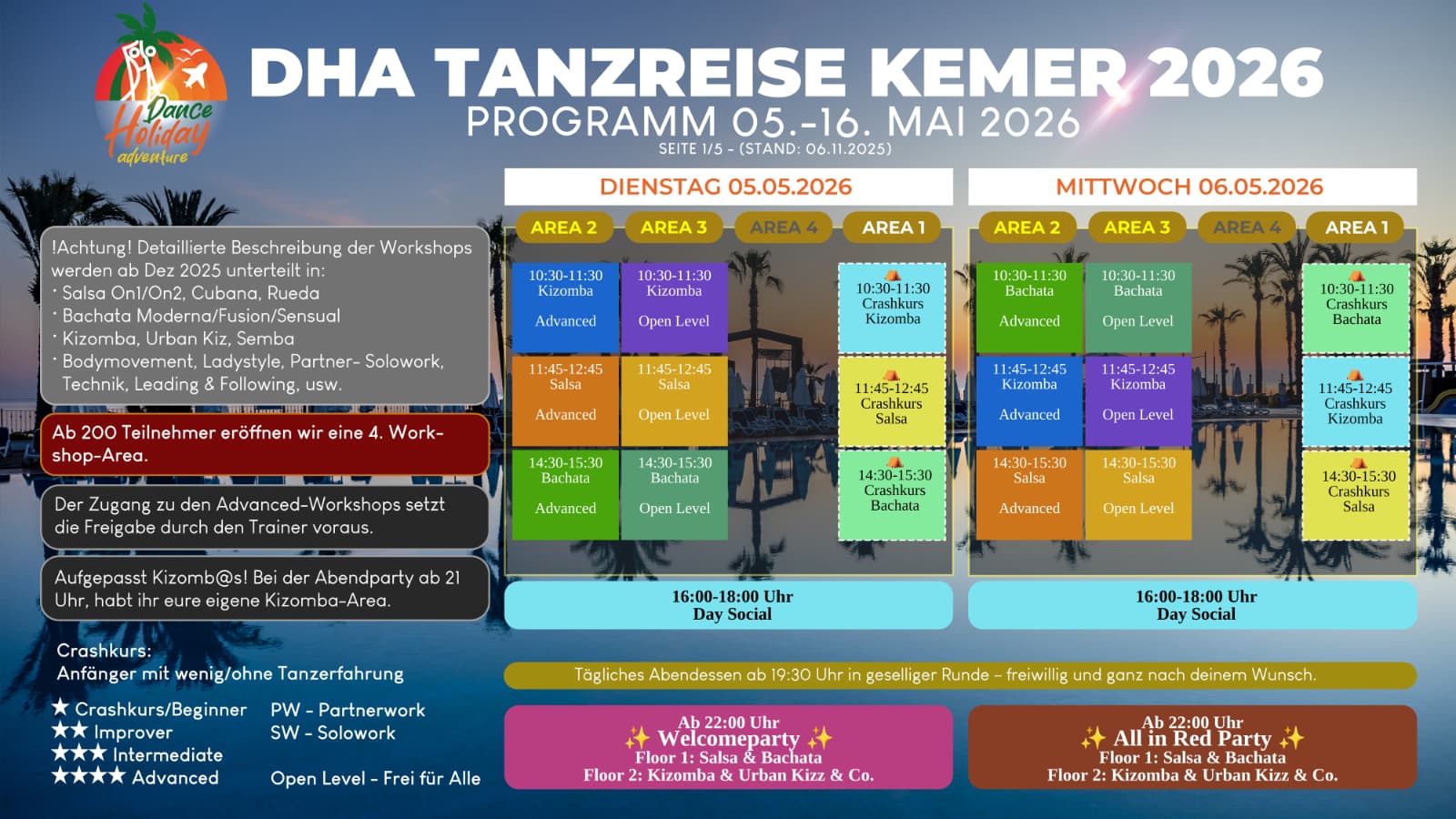 Dance Holiday adventure

DHA TANZREISE KEMER 2026
PROGRAMM 05.-16. MAI 2026
SEITE 1/5 - (STAND: 06.11.2025)

!Achtung! Detaillierte Beschreibung der Workshops werden ab Dez 2025 unterteilt in:
· Salsa On1/On2, Cubana, Rueda
· Bachata Moderna/Fusion/Sensual
· Kizomba, Urban Kiz, Semba
· Bodymovement, Ladystyle, Partner- Solowork, Technik, Leading & Following, usw.

Ab 200 Teilnehmer eröffnen wir eine 4. Workshop-Area.

Der Zugang zu den Advanced-Workshops setzt die Freigabe durch den Trainer voraus.

Aufgepasst Kizomb@s! Bei der Abendparty ab 21 Uhr, habt ihr eure eigene Kizomba-Area.

Crashkurs:
Anfänger mit wenig/ohne Tanzerfahrung

★ Crashkurs/Beginner
★★ Improver
★★★ Intermediate
★★★★ Advanced

PW - Partnerwork
SW - Solowork
Open Level - Frei für Alle

DIENSTAG 05.05.2026

| AREA 2 | AREA 3 | AREA 4 | AREA 1 |
|---|---|---|---|
| 10:30-11:30 Kizomba Advanced | 10:30-11:30 Kizomba Open Level | | 10:30-11:30 Crashkurs Kizomba |
| 11:45-12:45 Salsa Advanced | 11:45-12:45 Salsa Open Level | | 11:45-12:45 Crashkurs Salsa |
| 14:30-15:30 Bachata Advanced | 14:30-15:30 Bachata Open Level | | 14:30-15:30 Crashkurs Bachata |

16:00-18:00 Uhr
Day Social

MITTWOCH 06.05.2026

| AREA 2 | AREA 3 | AREA 4 | AREA 1 |
|---|---|---|---|
| 10:30-11:30 Bachata Advanced | 10:30-11:30 Bachata Open Level | | 10:30-11:30 Crashkurs Bachata |
| 11:45-12:45 Kizomba Advanced | 11:45-12:45 Kizomba Open Level | | 11:45-12:45 Crashkurs Kizomba |
| 14:30-15:30 Salsa Advanced | 14:30-15:30 Salsa Open Level | | 14:30-15:30 Crashkurs Salsa |

16:00-18:00 Uhr
Day Social

Tägliches Abendessen ab 19:30 Uhr in geselliger Runde – freiwillig und ganz nach deinem Wunsch.

Ab 22:00 Uhr
✨ Welcomeparty ✨
Floor 1: Salsa & Bachata
Floor 2: Kizomba & Urban Kizz & Co.

Ab 22:00 Uhr
✨ All in Red Party ✨
Floor 1: Salsa & Bachata
Floor 2: Kizomba & Urban Kizz & Co.